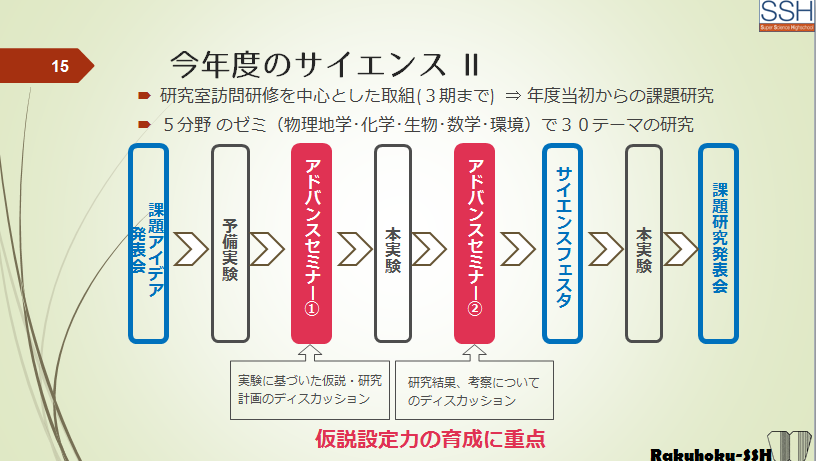 SSH
Super Science Highschool

15

今年度のサイエンス Ⅱ

研究室訪問研修を中心とした取組(３期まで) ⇒ 年度当初からの課題研究

５分野 のゼミ（物理地学･化学･生物･数学･環境）で３０テーマの研究

課題アイデア発表会

予備実験

アドバンスセミナー①

本実験

アドバンスセミナー②

サイエンスフェスタ

本実験

課題研究発表会

実験に基づいた仮説・研究計画のディスカッション

研究結果、考察についてのディスカッション

仮説設定力の育成に重点

Rakuhoku-SSH